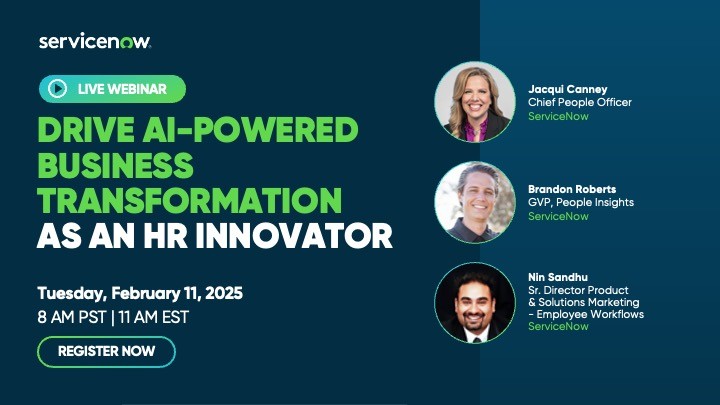 servicenow.

LIVE WEBINAR

DRIVE AI-POWERED BUSINESS TRANSFORMATION AS AN HR INNOVATOR

Tuesday, February 11, 2025
8 AM PST | 11 AM EST

REGISTER NOW

Jacqui Canney
Chief People Officer
ServiceNow

Brandon Roberts
GVP, People Insights
ServiceNow

Nin Sandhu
Sr. Director Product & Solutions Marketing – Employee Workflows
ServiceNow